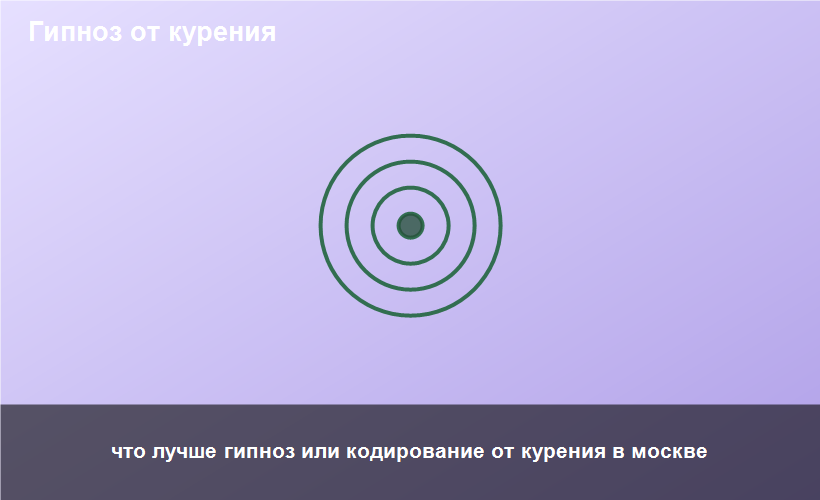 Гипноз от курения

что лучше гипноз или кодирование от курения в москве